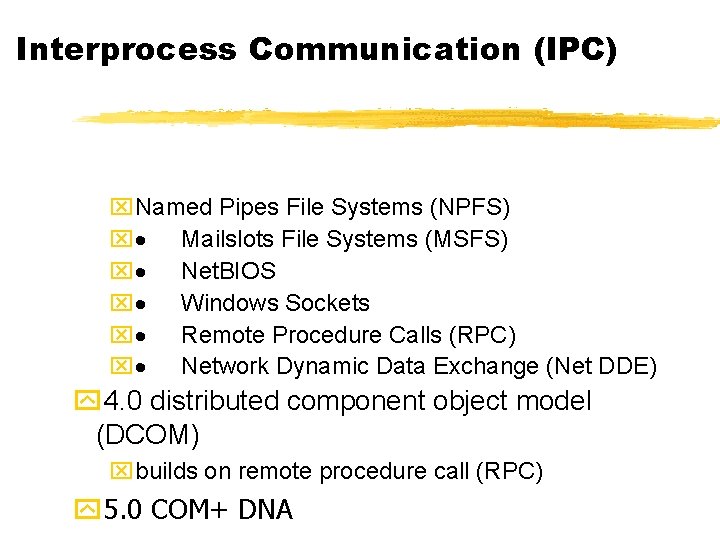 Interprocess Communication (IPC)

Named Pipes File Systems (NPFS)
• Mailslots File Systems (MSFS)
• NetBIOS
• Windows Sockets
• Remote Procedure Calls (RPC)
• Network Dynamic Data Exchange (Net DDE)

4.0 distributed component object model (DCOM)
builds on remote procedure call (RPC)

5.0 COM+ DNA